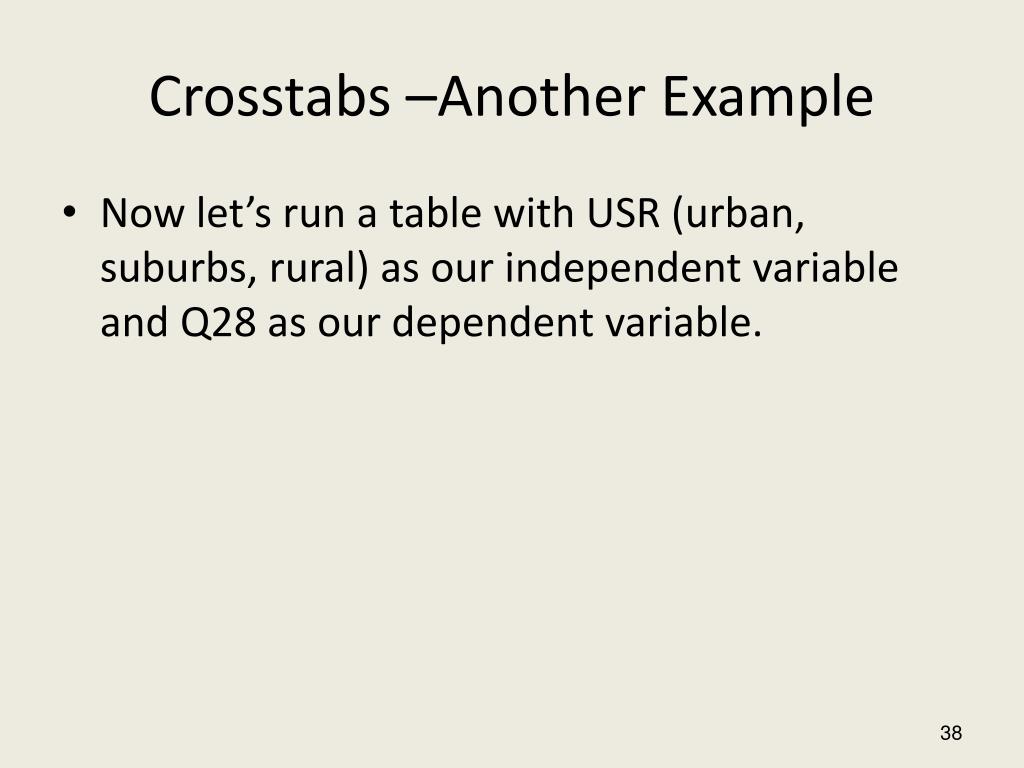 Crosstabs –Another Example

• Now let’s run a table with USR (urban, suburbs, rural) as our independent variable and Q28 as our dependent variable.

38